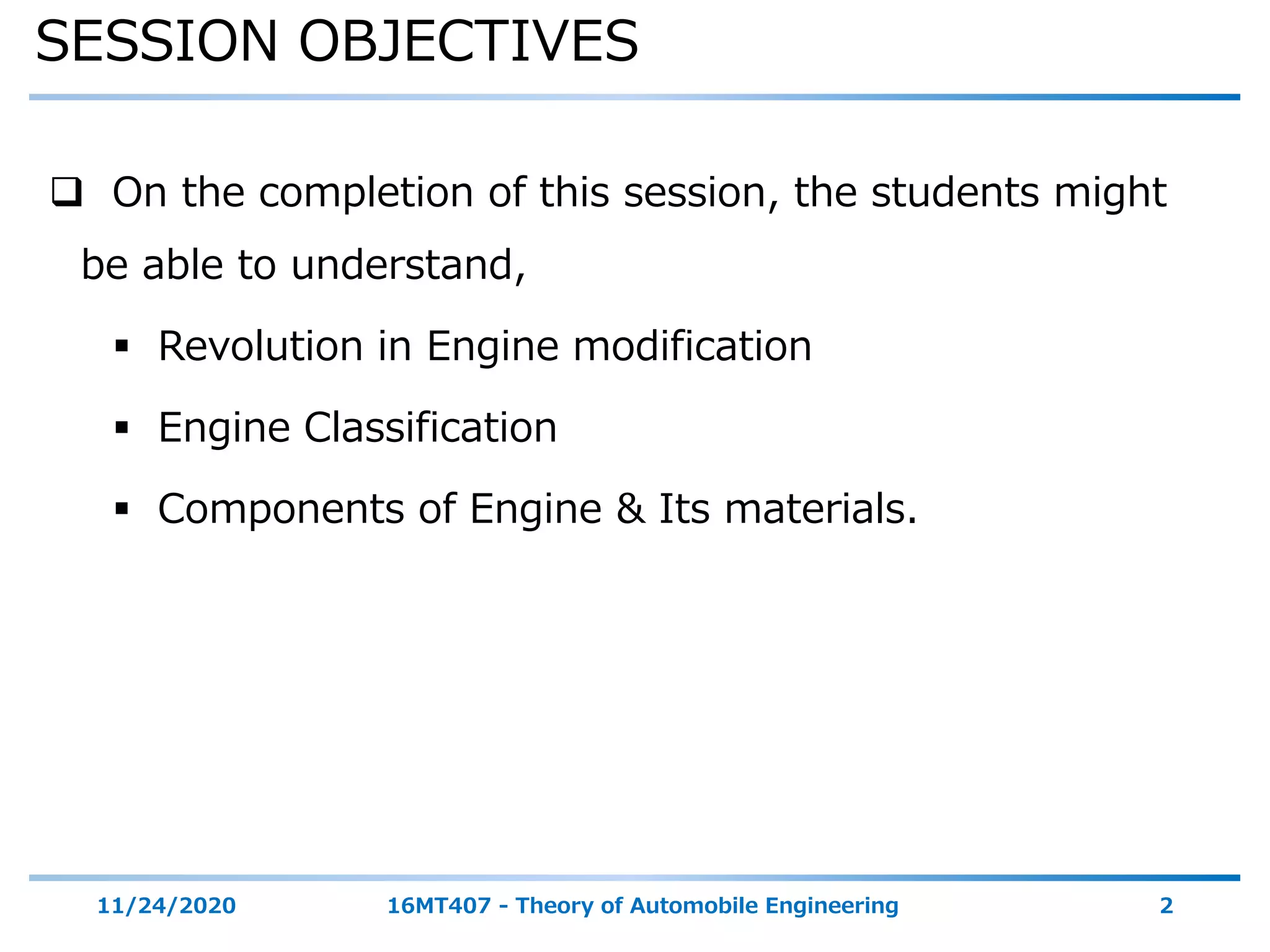 SESSION OBJECTIVES

❑ On the completion of this session, the students might be able to understand,

▪ Revolution in Engine modification

▪ Engine Classification

▪ Components of Engine & Its materials.

11/24/2020 16MT407 - Theory of Automobile Engineering 2